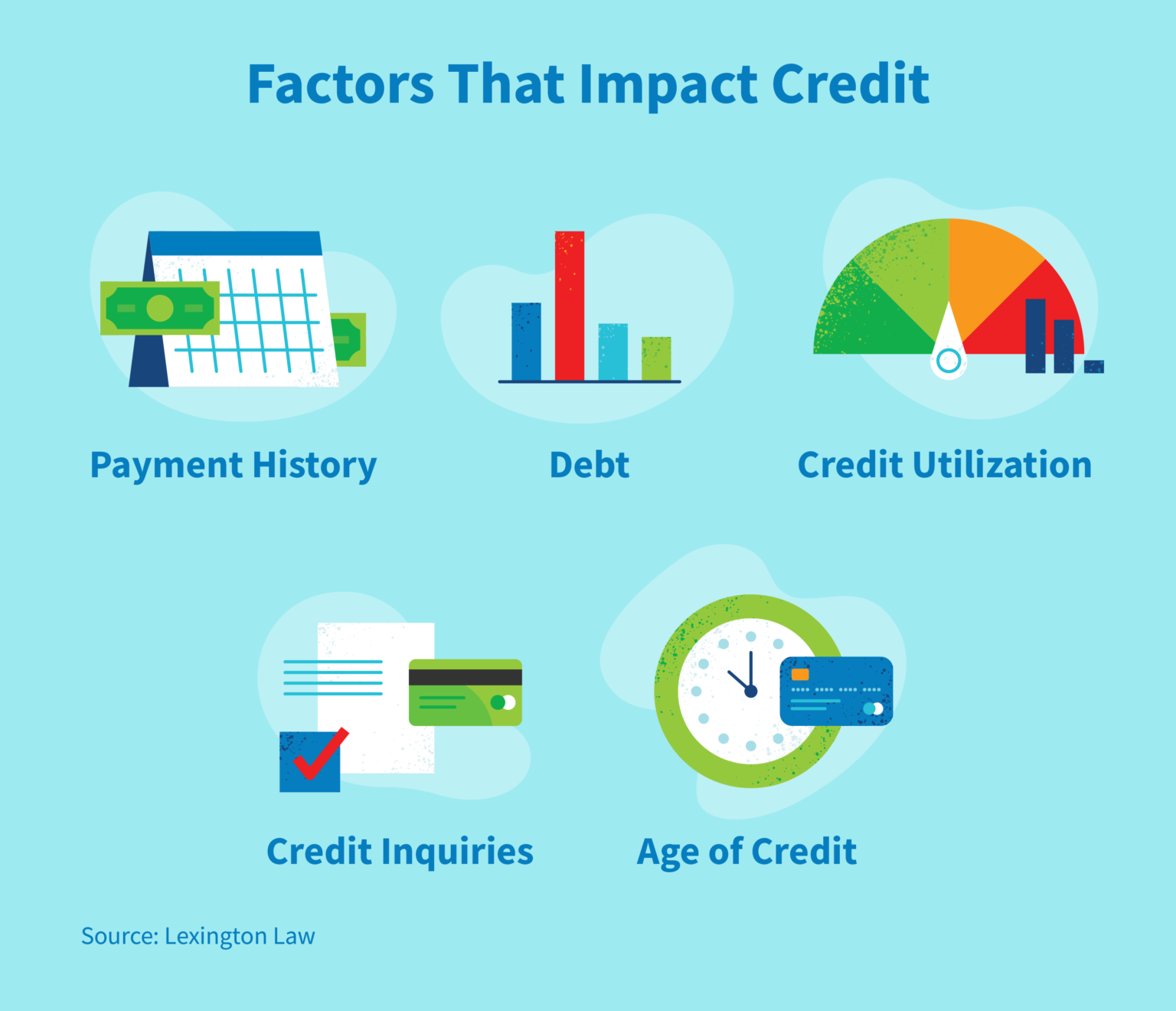 Factors That Impact Credit

Payment History

Debt

Credit Utilization

Credit Inquiries

Age of Credit

Source: Lexington Law